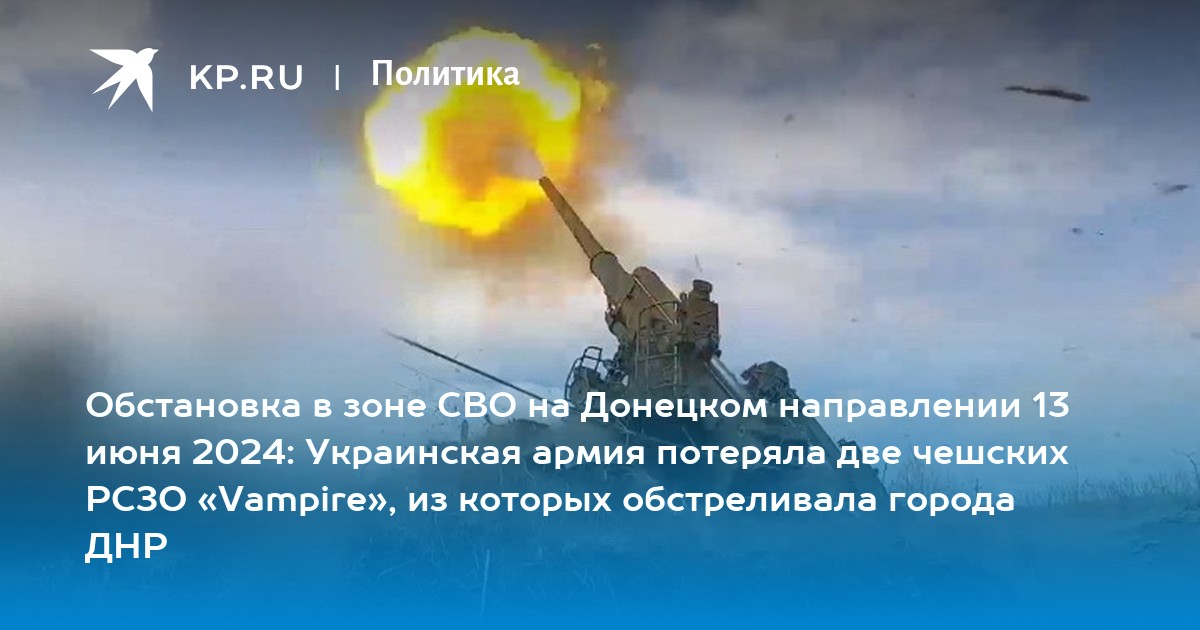 KP.RU | Политика

Обстановка в зоне СВО на Донецком направлении 13 июня 2024: Украинская армия потеряла две чешских РСЗО «Vampire», из которых обстреливала города ДНР